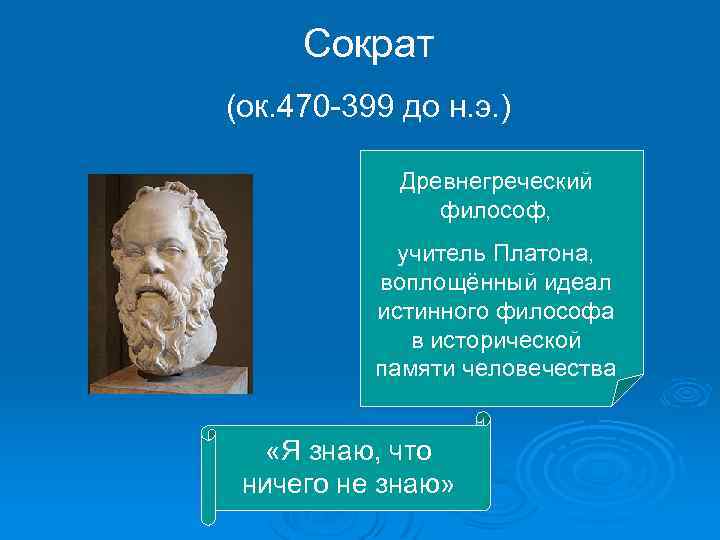 Сократ

(ок.470-399 до н.э.)

Древнегреческий философ,

учитель Платона, воплощённый идеал истинного философа в исторической памяти человечества

«Я знаю, что ничего не знаю»